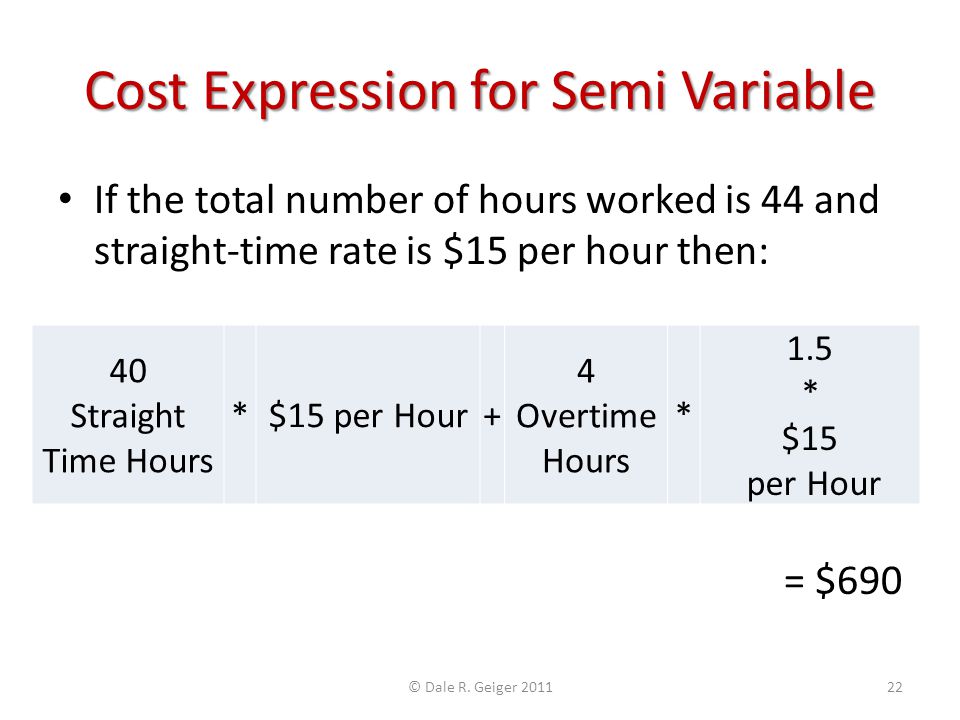 Cost Expression for Semi Variable

• If the total number of hours worked is 44 and straight-time rate is \$15 per hour then:

| 40 Straight Time Hours | * | \$15 per Hour | + | 4 Overtime Hours | * | 1.5 * \$15 per Hour |
|---|---|---|---|---|---|---|

= \$690

© Dale R. Geiger 2011

22